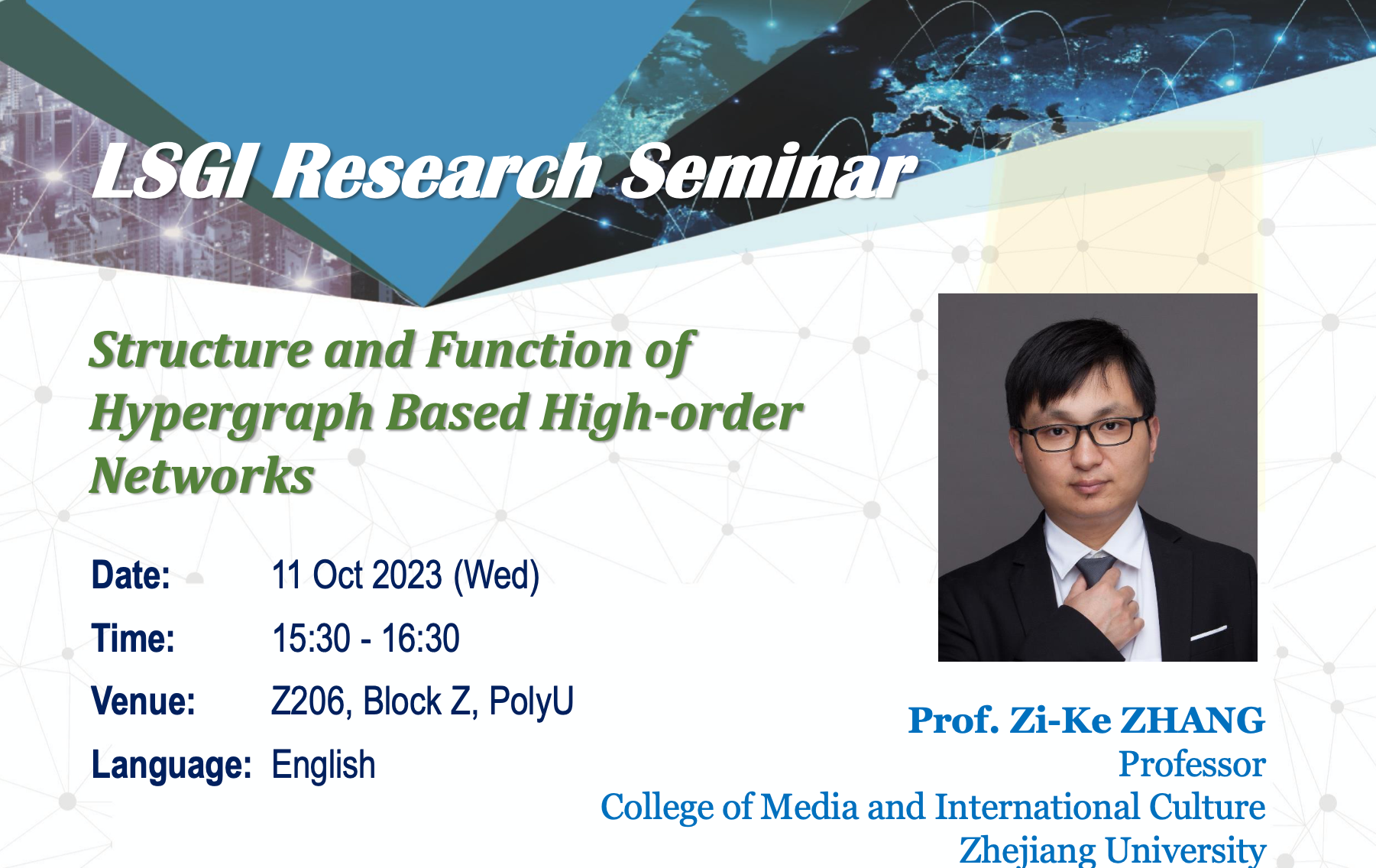 LSGI Research Seminar

Structure and Function of Hypergraph Based High-order Networks

Date: 11 Oct 2023 (Wed)
Time: 15:30 - 16:30
Venue: Z206, Block Z, PolyU
Language: English

Prof. Zi-Ke ZHANG
Professor
College of Media and International Culture
Zhejiang University